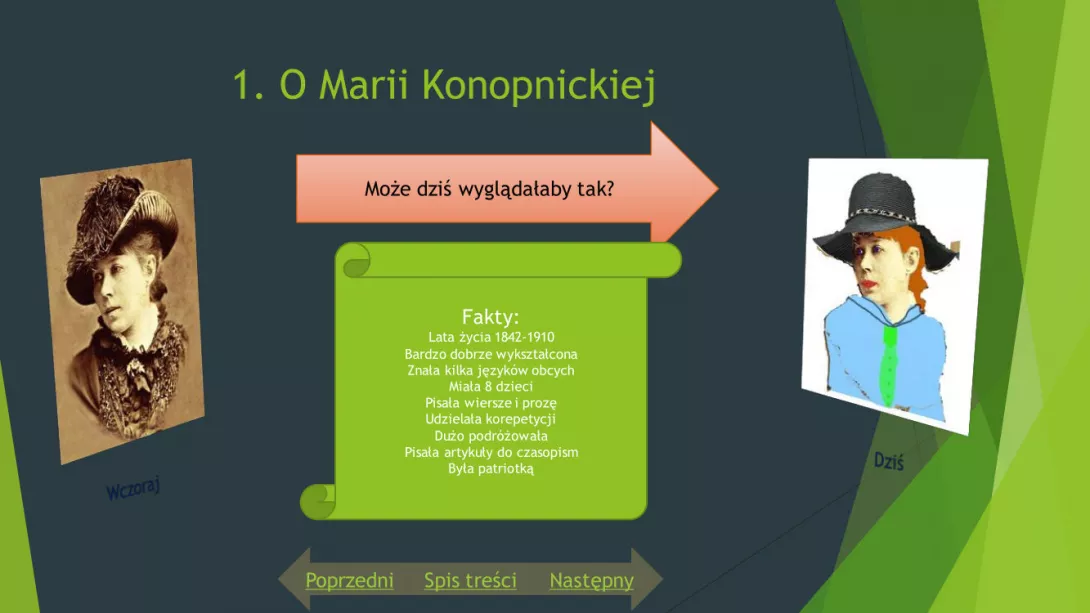 1. O Marii Konopnickiej

Może dziś wyglądałaby tak?

Fakty:
Lata życia 1842-1910
Bardzo dobrze wykształcona
Znała kilka języków obcych
Miała 8 dzieci
Pisała wiersze i prozę
Udzielała korepetycji
Dużo podróżowała
Pisała artykuły do czasopism
Była patriotką

Wczoraj

Dziś

Poprzedni Spis treści Następny